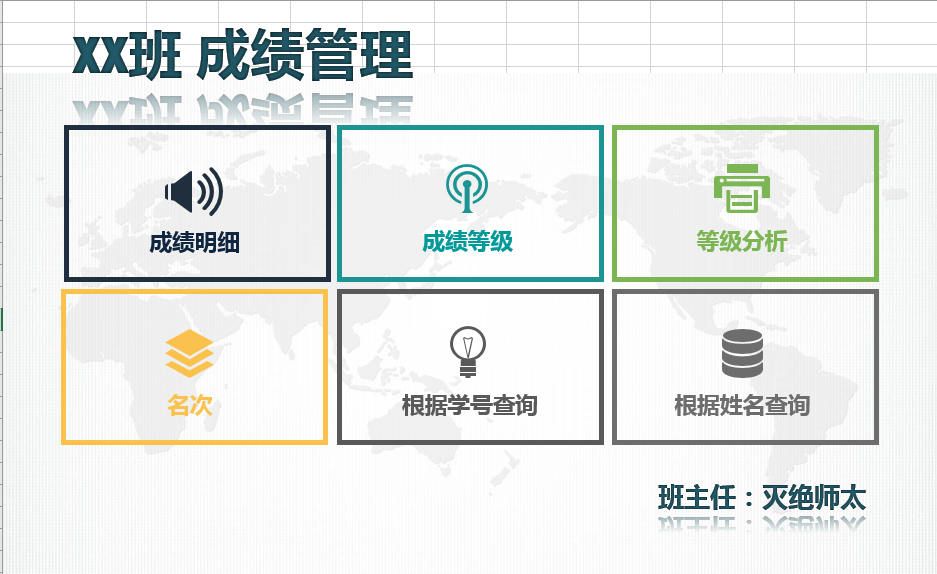 XX班 成绩管理

成绩明细

成绩等级

等级分析

名次

根据学号查询

根据姓名查询

班主任：灭绝师太